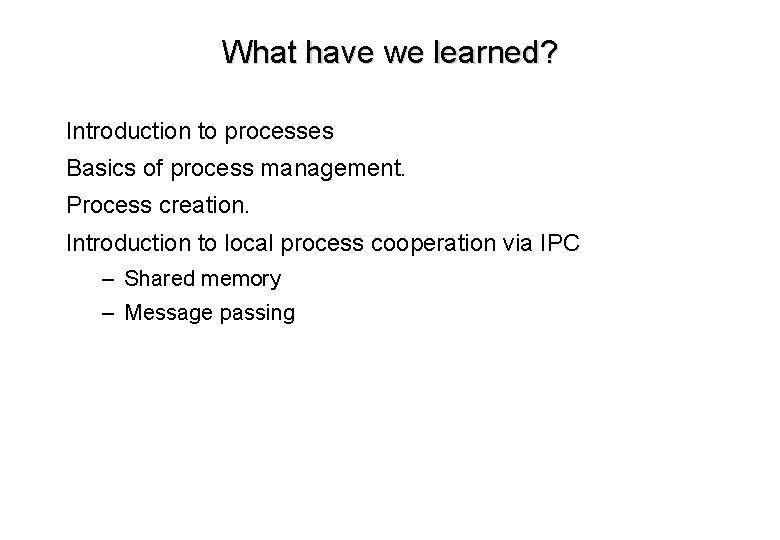 What have we learned?

Introduction to processes

Basics of process management.

Process creation.

Introduction to local process cooperation via IPC

– Shared memory

– Message passing